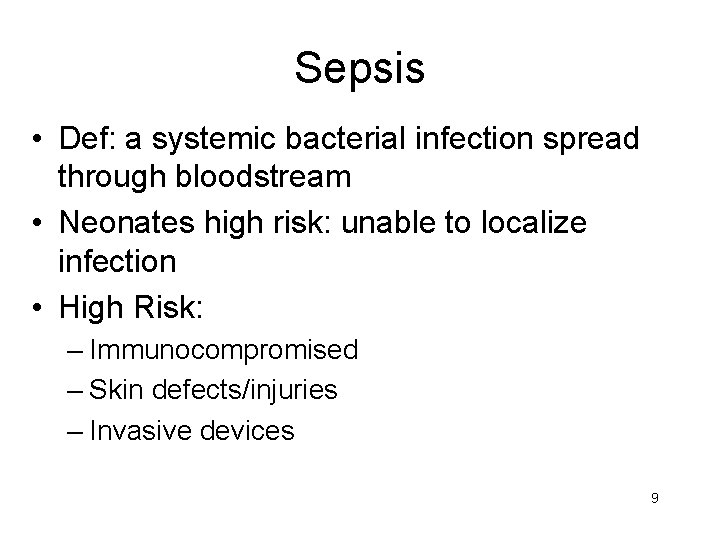 Sepsis

• Def: a systemic bacterial infection spread through bloodstream
• Neonates high risk: unable to localize infection
• High Risk:
– Immunocompromised
– Skin defects/injuries
– Invasive devices

9